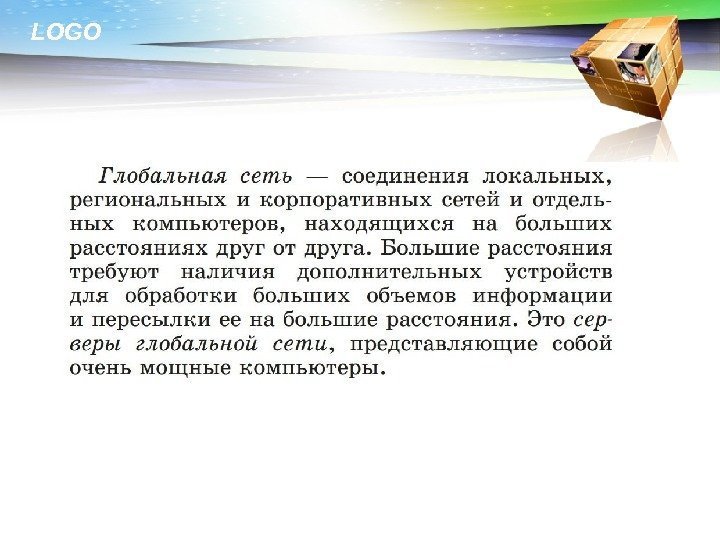 LOGO

Глобальная сеть — соединения локальных, региональных и корпоративных сетей и отдельных компьютеров, находящихся на больших расстояниях друг от друга. Большие расстояния требуют наличия дополнительных устройств для обработки больших объемов информации и пересылки ее на большие расстояния. Это серверы глобальной сети, представляющие собой очень мощные компьютеры.